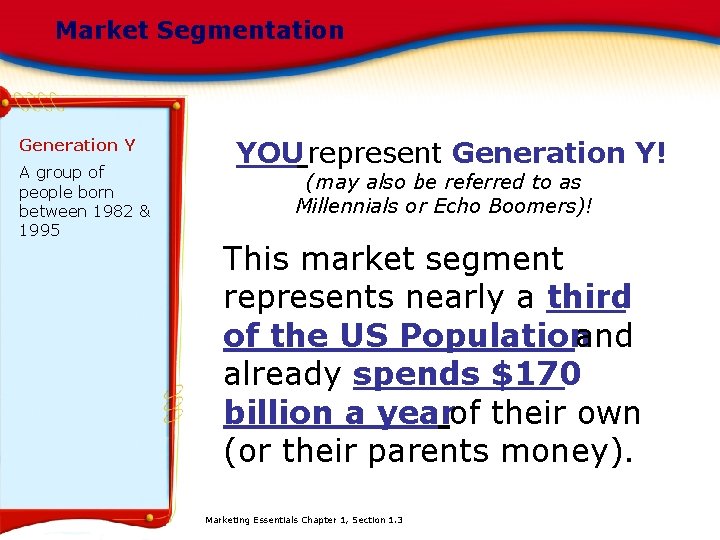 Market Segmentation

Generation Y

A group of people born between 1982 & 1995

YOU represent Generation Y!
(may also be referred to as Millennials or Echo Boomers)!

This market segment represents nearly a third of the US Population and already spends $170 billion a year of their own (or their parents money).

Marketing Essentials Chapter 1, Section 1.3